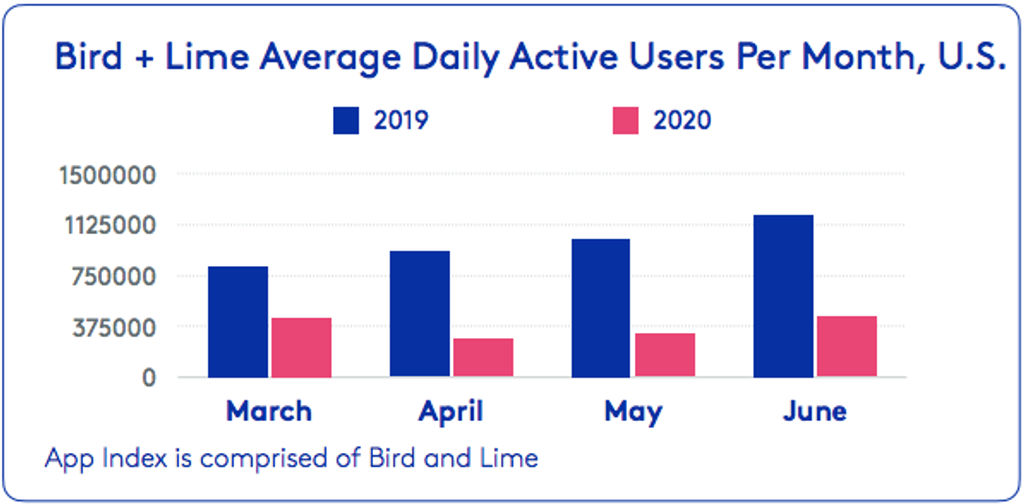 Bird + Lime Average Daily Active Users Per Month, U.S.

2019
2020

1500000
1125000
750000
375000
0

March
April
May
June

App Index is comprised of Bird and Lime